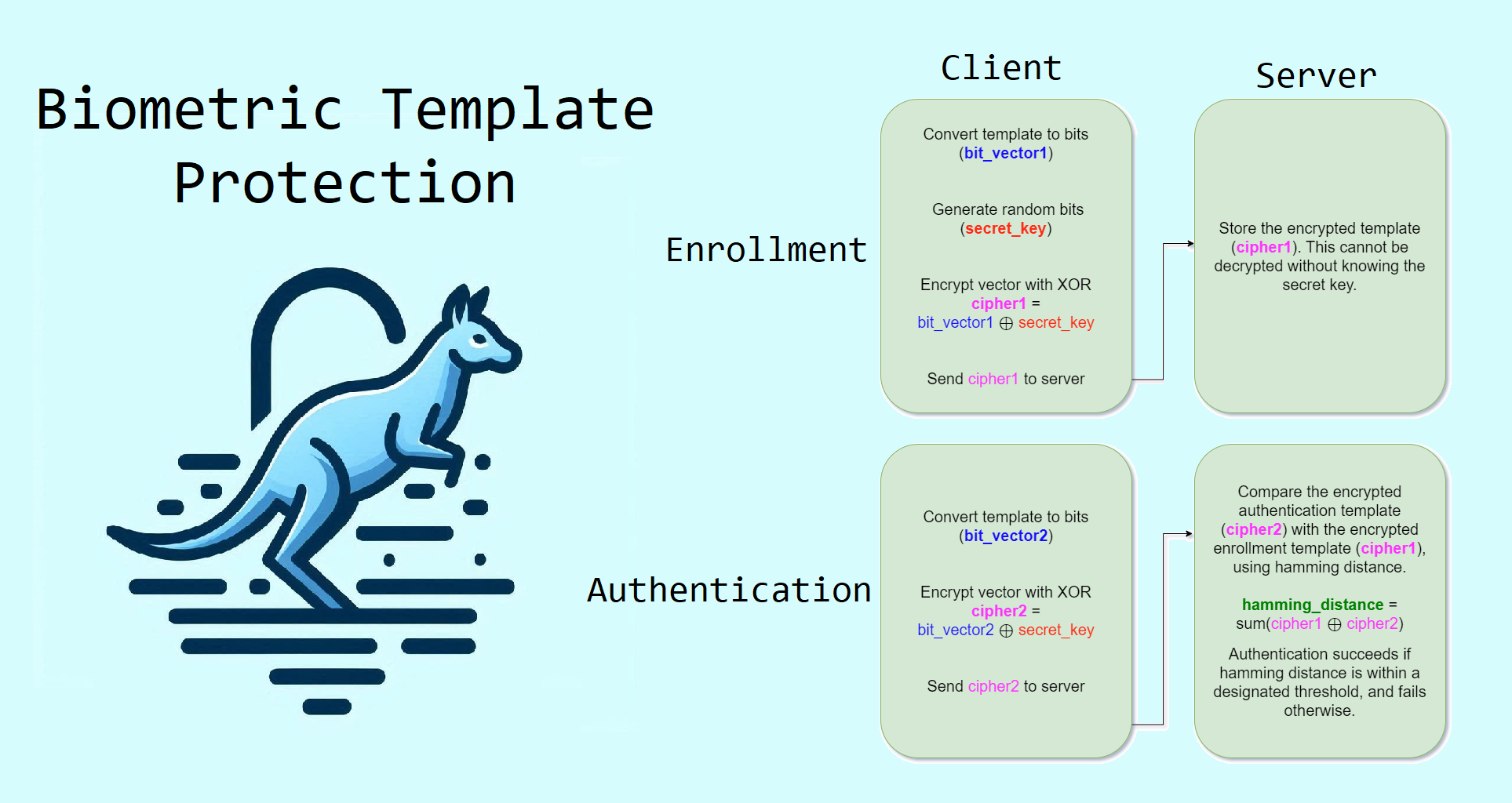 Biometric Template Protection

Client

Server

Enrollment

Convert template to bits (bit_vector1)

Generate random bits (secret_key)

Encrypt vector with XOR cipher1 = bit_vector1 $\oplus$ secret_key

Send cipher1 to server

Store the encrypted template (cipher1). This cannot be decrypted without knowing the secret key.

Authentication

Convert template to bits (bit_vector2)

Encrypt vector with XOR cipher2 = bit_vector2 $\oplus$ secret_key

Send cipher2 to server

Compare the encrypted authentication template (cipher2) with the encrypted enrollment template (cipher1), using hamming distance.

hamming_distance = sum(cipher1 $\oplus$ cipher2)

Authentication succeeds if hamming distance is within a designated threshold, and fails otherwise.